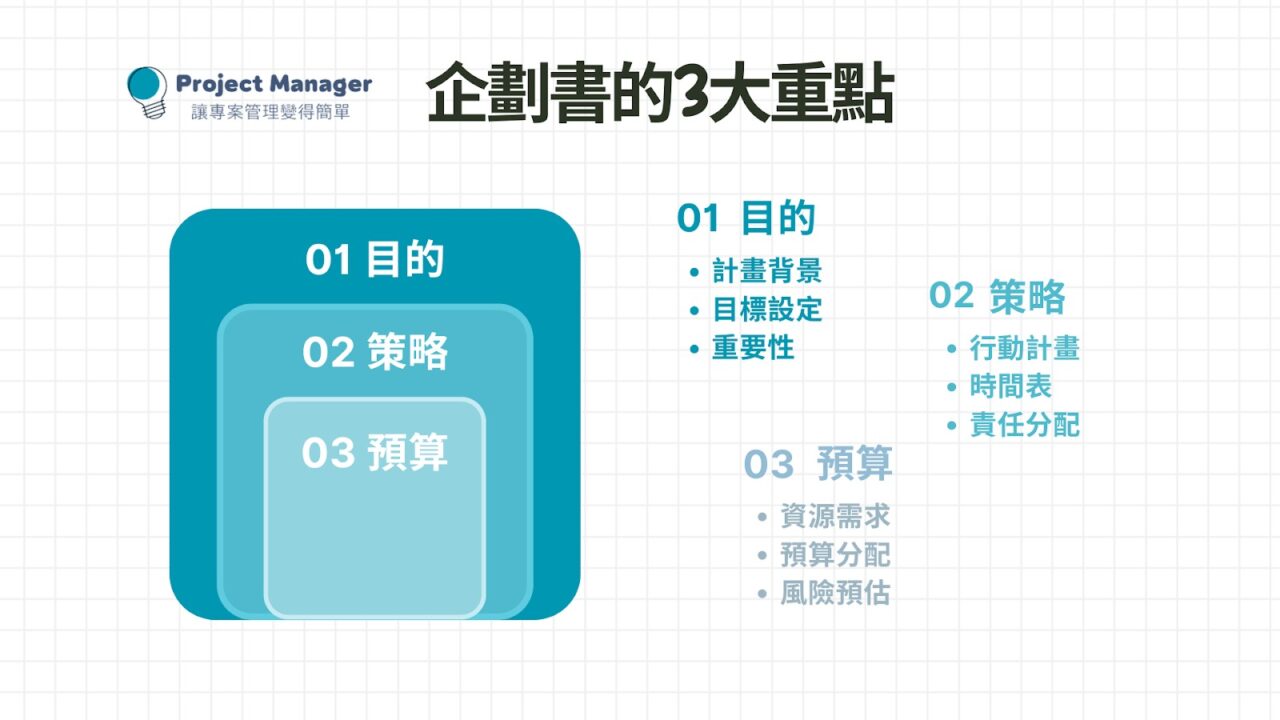 Project Manager
讓專案管理變得簡單

企劃書的3大重點

01 目的
02 策略
03 預算

01 目的
• 計畫背景
• 目標設定
• 重要性

02 策略
• 行動計畫
• 時間表
• 責任分配

03 預算
• 資源需求
• 預算分配
• 風險預估